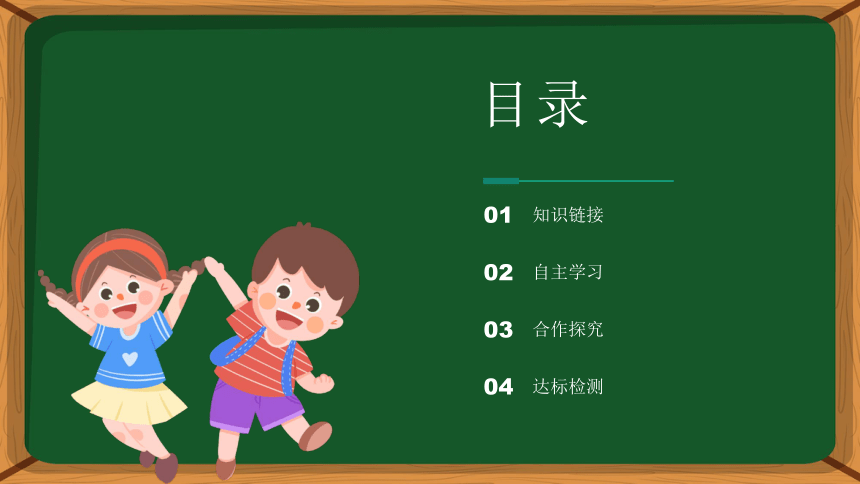 目录

01 知识链接

02 自主学习

03 合作探究

04 达标检测